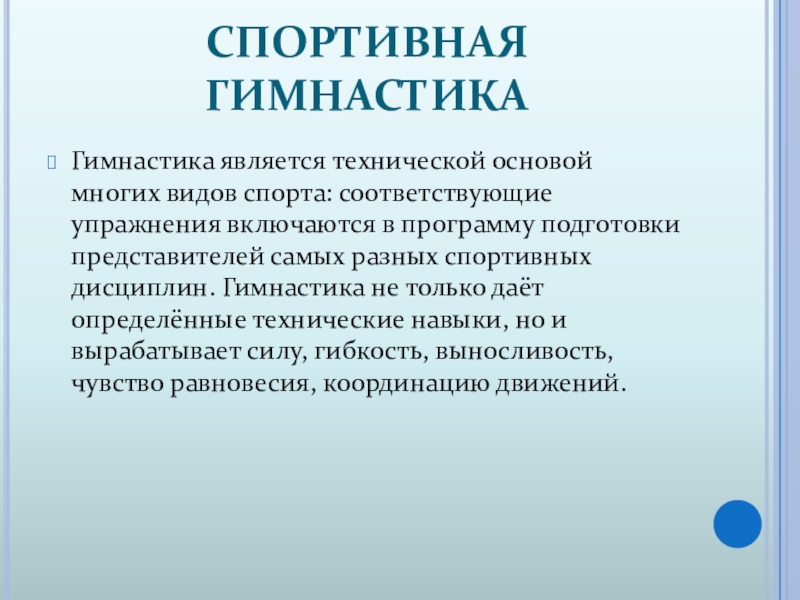 СПОРТИВНАЯ ГИМНАСТИКА

Гимнастика является технической основой многих видов спорта: соответствующие упражнения включаются в программу подготовки представителей самых разных спортивных дисциплин. Гимнастика не только даёт определённые технические навыки, но и вырабатывает силу, гибкость, выносливость, чувство равновесия, координацию движений.